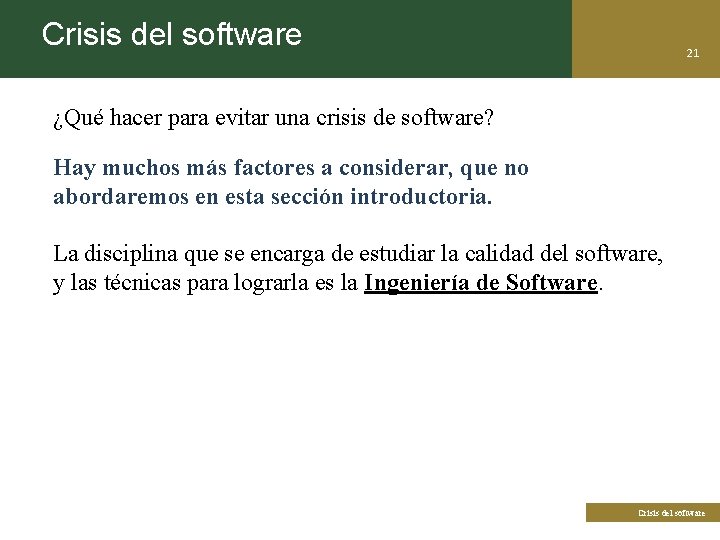 Crisis del software

21

¿Qué hacer para evitar una crisis de software?

Hay muchos más factores a considerar, que no abordaremos en esta sección introductoria.

La disciplina que se encarga de estudiar la calidad del software, y las técnicas para lograrla es la Ingeniería de Software.

Crisis del software